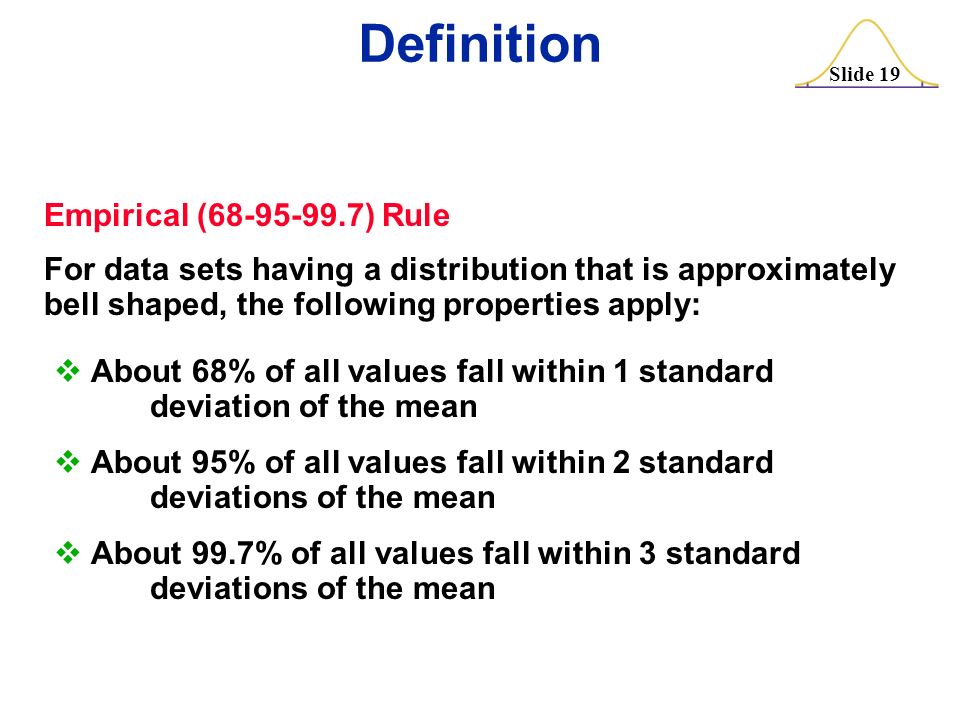 Definition

Slide 19

Empirical (68-95-99.7) Rule

For data sets having a distribution that is approximately bell shaped, the following properties apply:

❖ About 68% of all values fall within 1 standard deviation of the mean

❖ About 95% of all values fall within 2 standard deviations of the mean

❖ About 99.7% of all values fall within 3 standard deviations of the mean